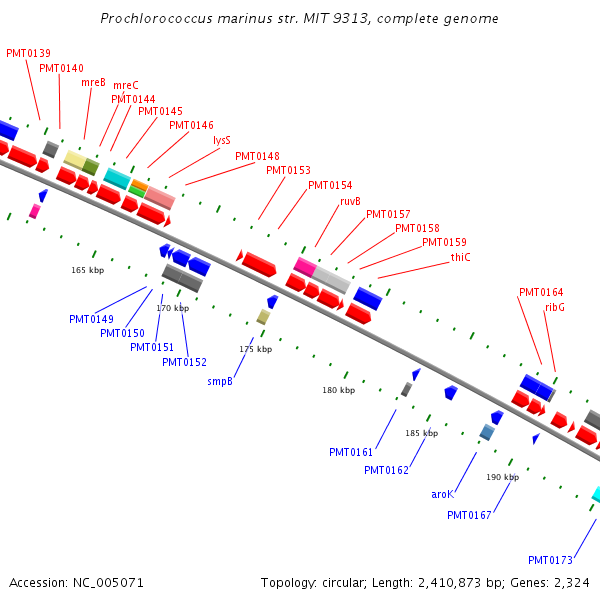 Prochlorococcus marinus str. MIT 9313, complete genome

PMT0139
PMT0140
mreB
mreC
PMT0144
PMT0145
PMT0146
lysS
PMT0148
PMT0153
PMT0154
ruvB
PMT0157
PMT0158
PMT0159
thiC
PMT0164
ribG

165 kbp
170 kbp
175 kbp
180 kbp
185 kbp
190 kbp

PMT0149
PMT0150
PMT0151
PMT0152
smpB
PMT0161
PMT0162
aroK
PMT0167
PMT0173

Accession: NC_005071

Topology: circular; Length: 2,410,873 bp; Genes: 2,324